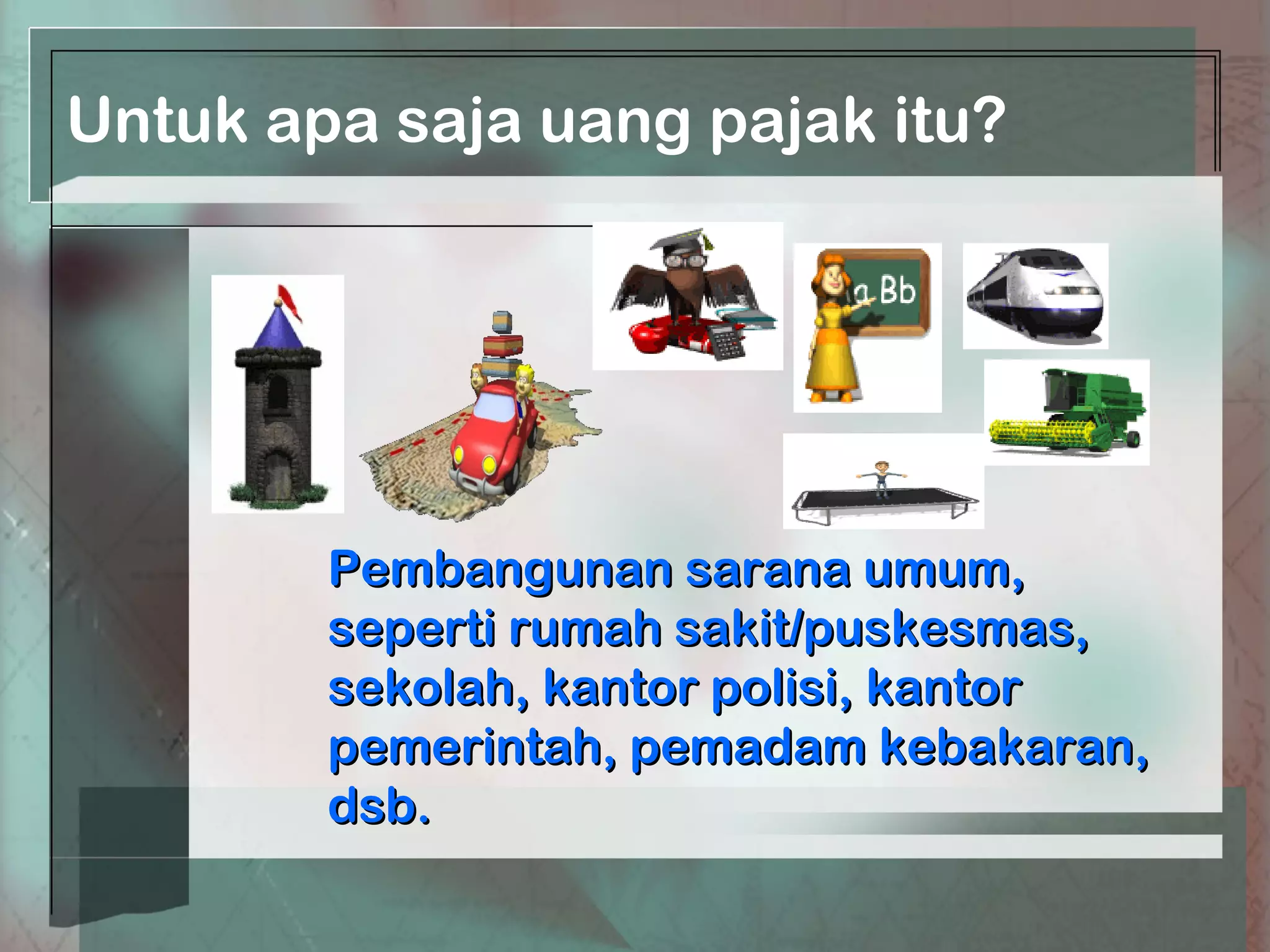 Untuk apa saja uang pajak itu?

a Bb

Pembangunan sarana umum, seperti rumah sakit/puskesmas, sekolah, kantor polisi, kantor pemerintah, pemadam kebakaran, dsb.